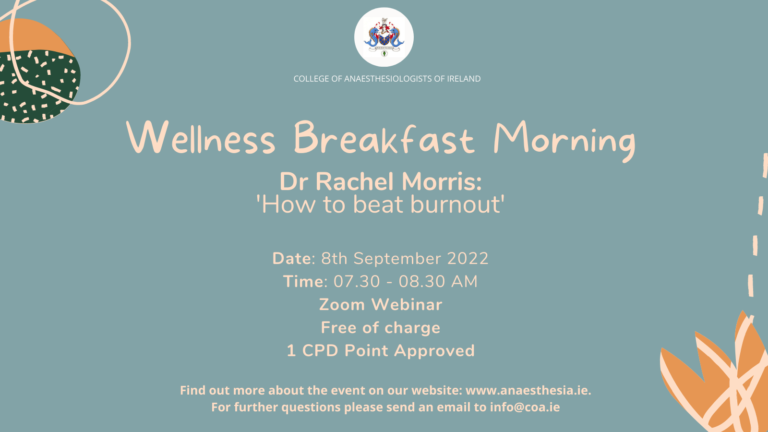 COLLEGE OF ANAESTHESIOLOGISTS OF IRELAND

Wellness Breakfast Morning

Dr Rachel Morris:
'How to beat burnout'

Date: 8th September 2022
Time: 07.30 - 08.30 AM
Zoom Webinar
Free of charge
1 CPD Point Approved

Find out more about the event on our website: www.anaesthesia.ie.
For further questions please send an email to info@coa.ie